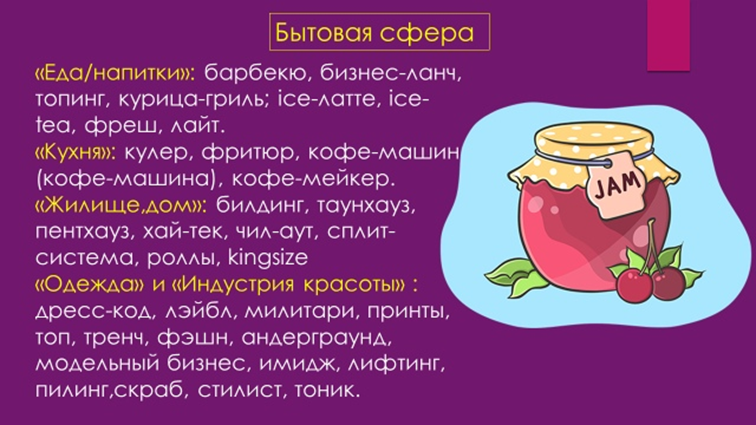 Бытовая сфера

«Еда/напитки»: барбекю, бизнес-ланч, топинг, курица-гриль; ice-латте, ice-tea, фреш, лайт.
«Кухня»: кулер, фритюр, кофе-машин (кофе-машина), кофе-мейкер.
«Жилище,дом»: билдинг, таунхауз, пентхауз, хай-тек, чил-аут, сплит-система, роллы, kingsize
«Одежда» и «Индустрия красоты» : дресс-код, лэйбл, милитари, принты, топ, тренч, фэшн, андерграунд, модельный бизнес, имидж, лифтинг, пилинг,скраб, стилист, тоник.

JAM